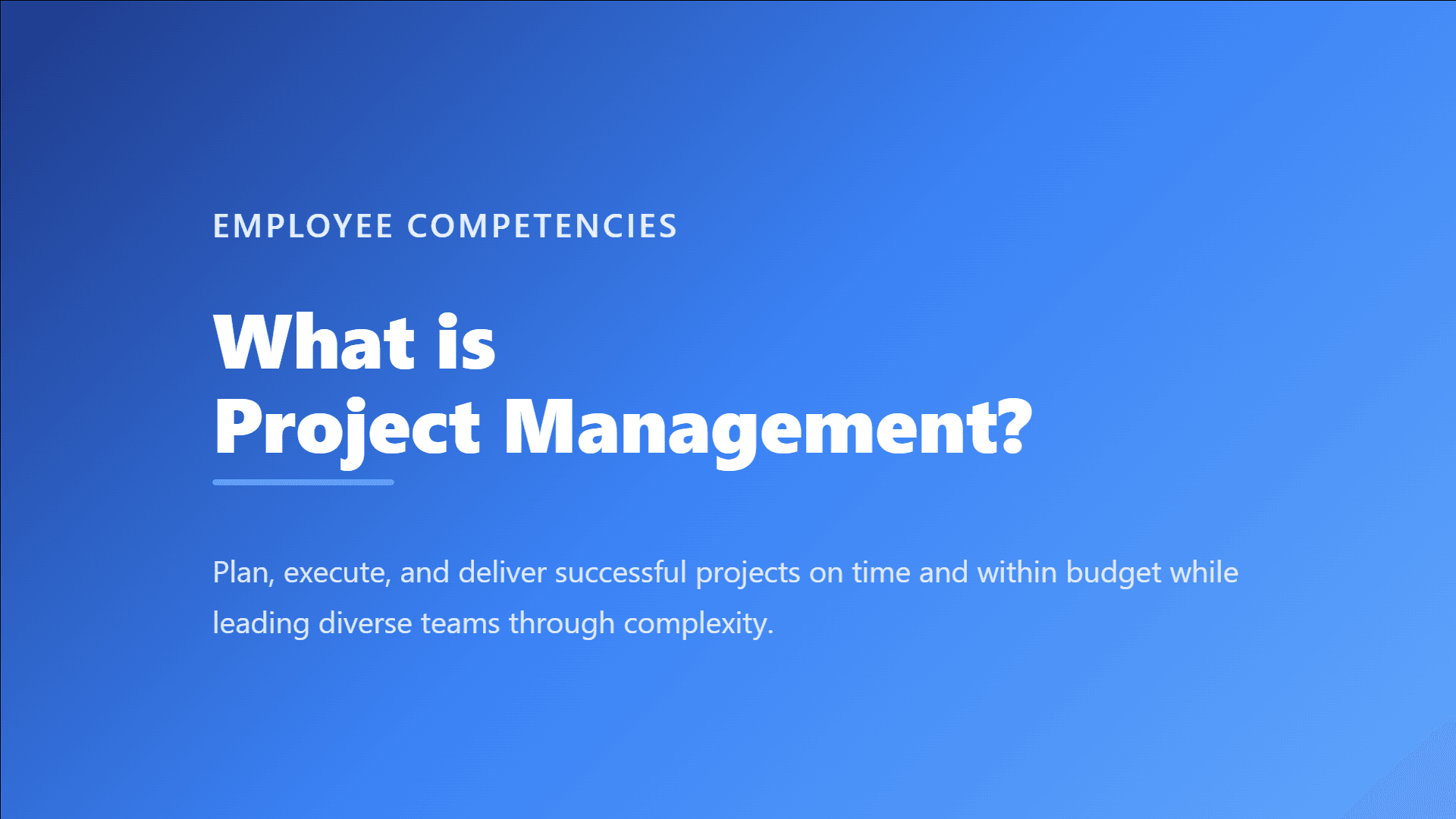 EMPLOYEE COMPETENCIES

What is
Project Management?

Plan, execute, and deliver successful projects on time and within budget while leading diverse teams through complexity.